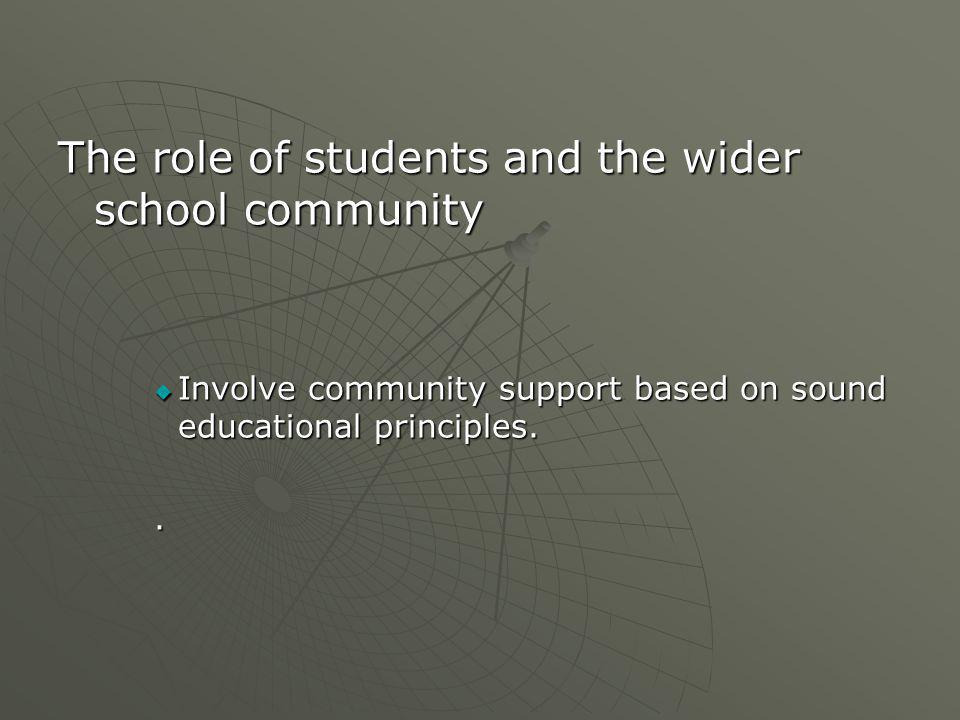 The role of students and the wider school community

Involve community support based on sound educational principles.

.